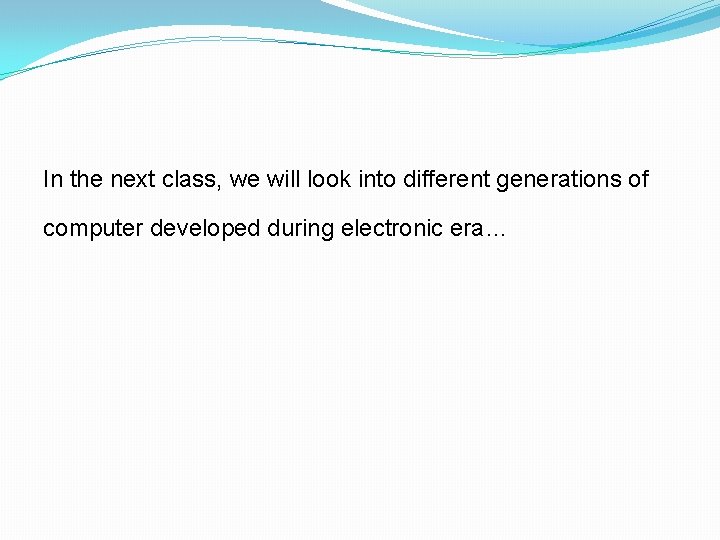 In the next class, we will look into different generations of computer developed during electronic era…